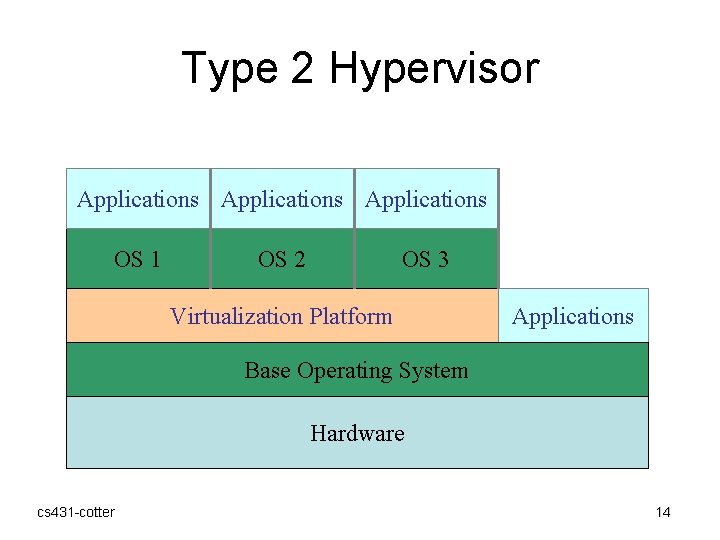 Type 2 Hypervisor

Applications

Applications

Applications

OS 1

OS 2

OS 3

Virtualization Platform

Applications

Base Operating System

Hardware

cs431-cotter

14